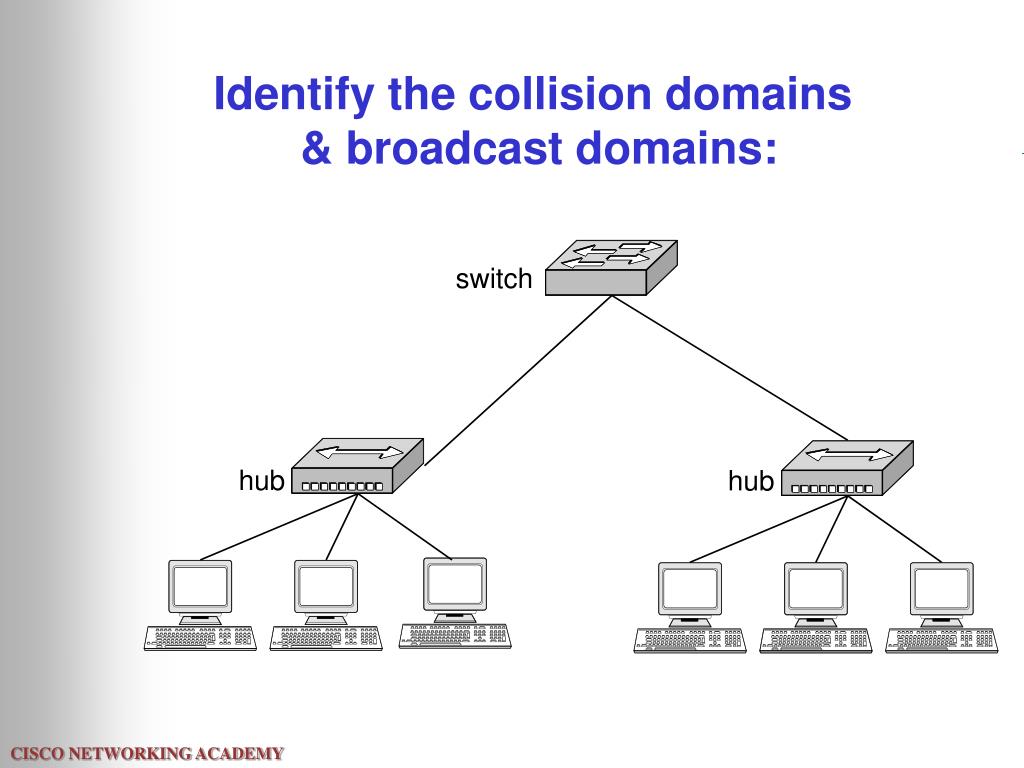 Identify the collision domains & broadcast domains:

switch

hub

hub

CISCO NETWORKING ACADEMY